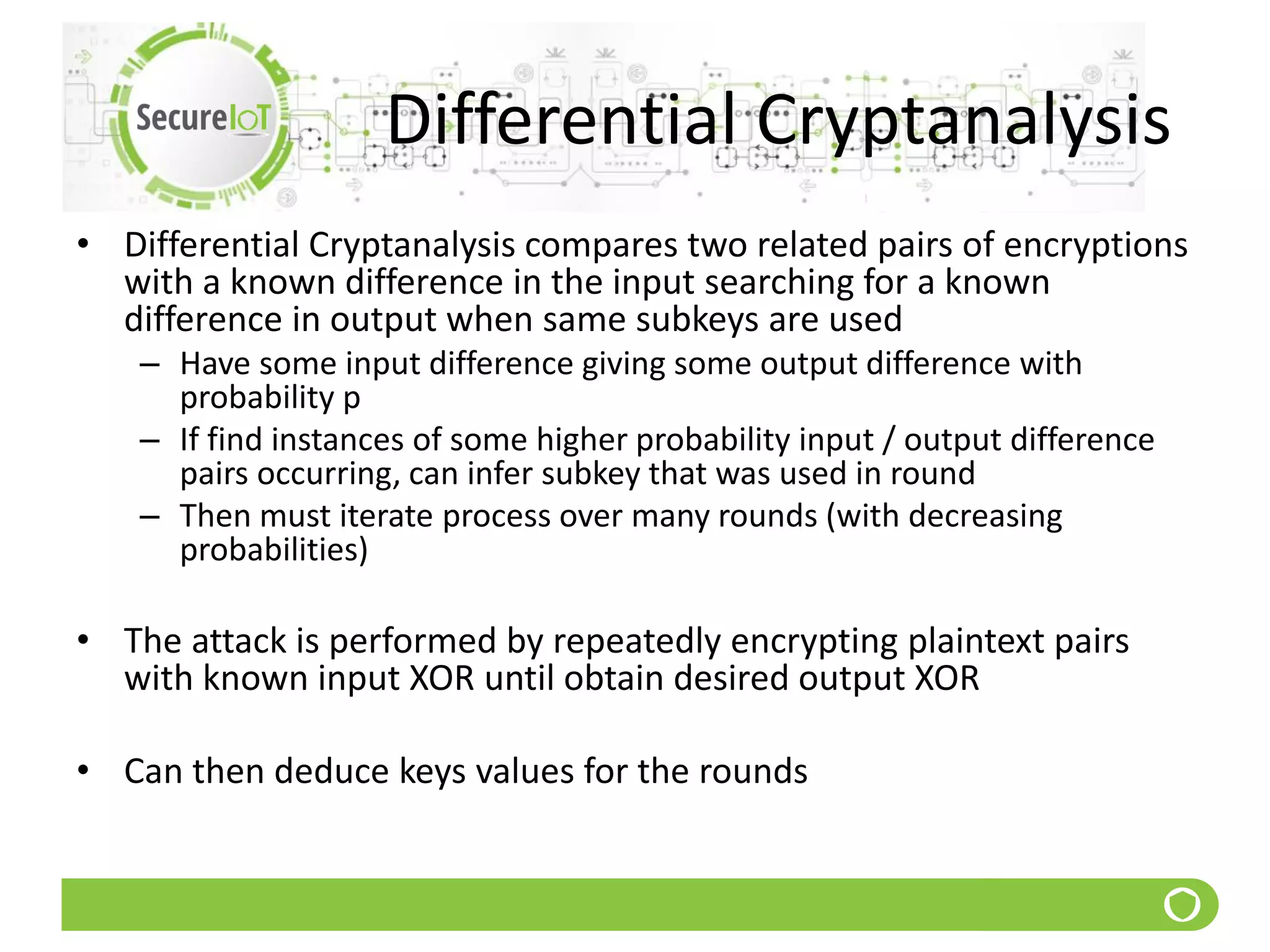 SecureIoT

Differential Cryptanalysis

• Differential Cryptanalysis compares two related pairs of encryptions with a known difference in the input searching for a known difference in output when same subkeys are used

– Have some input difference giving some output difference with probability p

– If find instances of some higher probability input / output difference pairs occurring, can infer subkey that was used in round

– Then must iterate process over many rounds (with decreasing probabilities)

• The attack is performed by repeatedly encrypting plaintext pairs with known input XOR until obtain desired output XOR

• Can then deduce keys values for the rounds